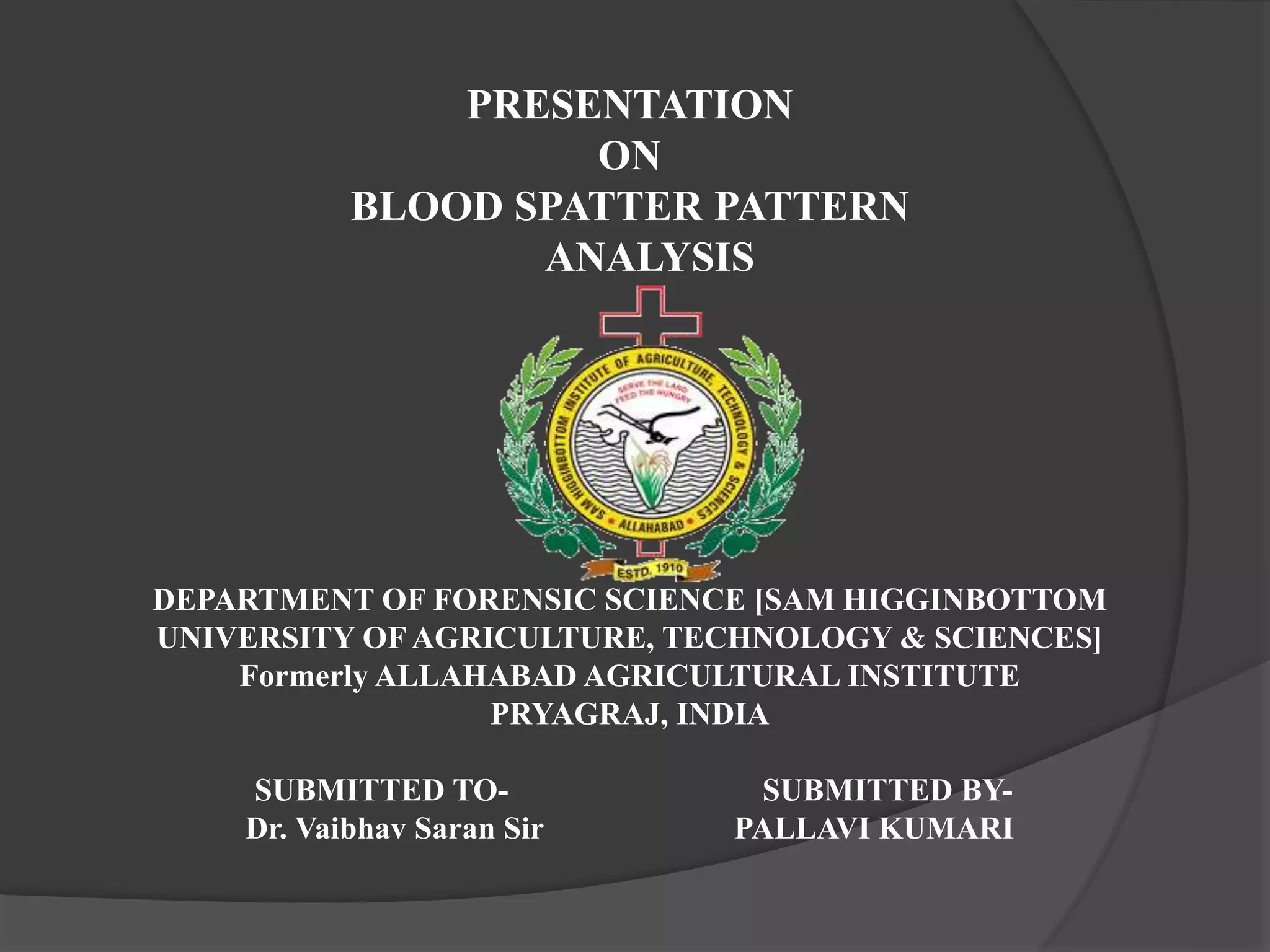 PRESENTATION
ON
BLOOD SPATTER PATTERN ANALYSIS

SAM HIGGINBOTTOM INSTITUTE OF AGRICULTURE, TECHNOLOGY & SCIENCES
SERVE THE LAND FEED THE HUNGRY
ALLAHABAD
ESTD. 1910

DEPARTMENT OF FORENSIC SCIENCE [SAM HIGGINBOTTOM UNIVERSITY OF AGRICULTURE, TECHNOLOGY & SCIENCES]
Formerly ALLAHABAD AGRICULTURAL INSTITUTE
PRYAGRAJ, INDIA

SUBMITTED TO-
Dr. Vaibhav Saran Sir

SUBMITTED BY-
PALLAVI KUMARI